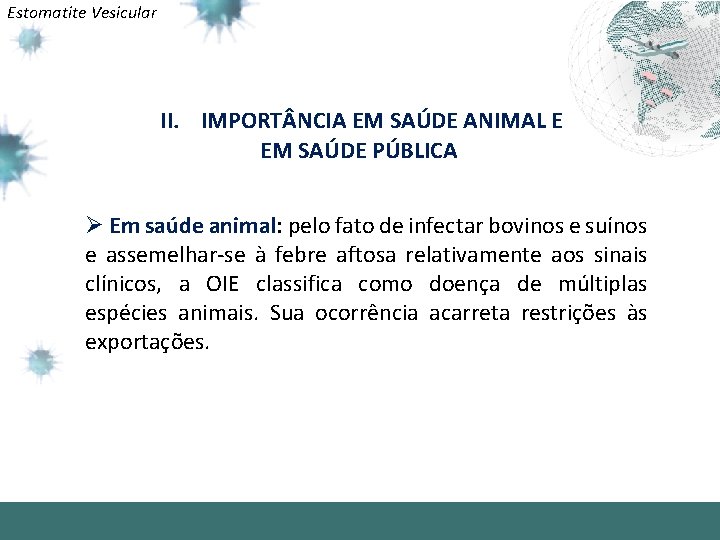 Estomatite Vesicular

II. IMPORTÂNCIA EM SAÚDE ANIMAL E EM SAÚDE PÚBLICA

➢ Em saúde animal: pelo fato de infectar bovinos e suínos e assemelhar-se à febre aftosa relativamente aos sinais clínicos, a OIE classifica como doença de múltiplas espécies animais. Sua ocorrência acarreta restrições às exportações.